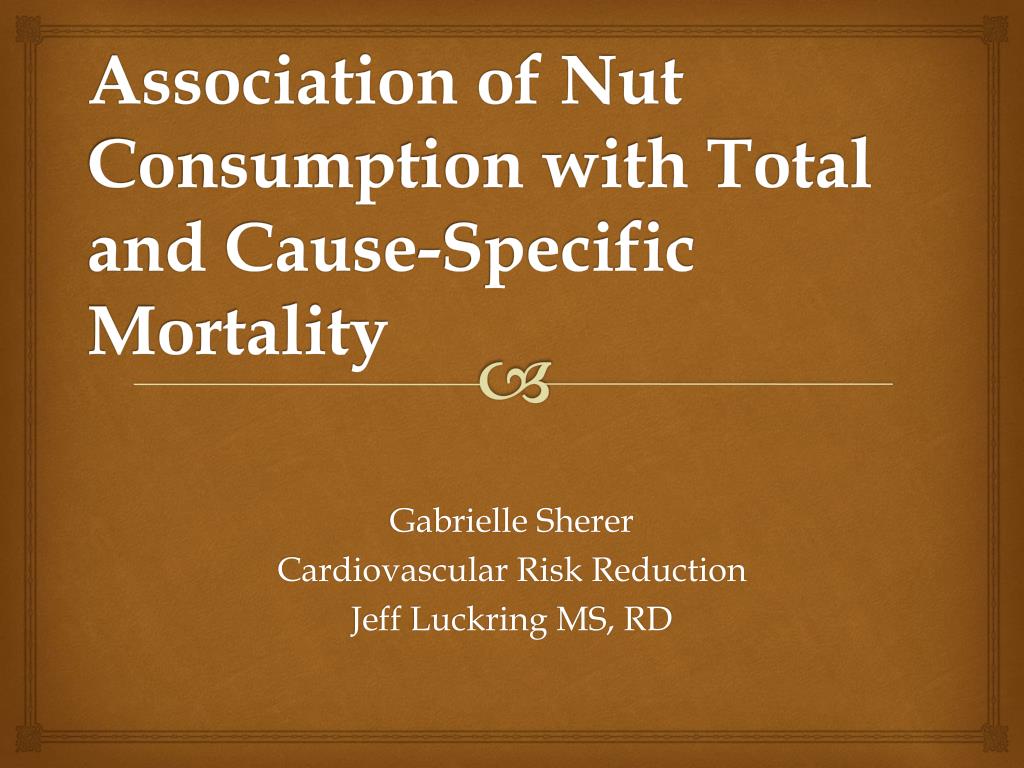 Association of Nut Consumption with Total and Cause-Specific Mortality

Gabrielle Sherer
Cardiovascular Risk Reduction
Jeff Luckring MS, RD